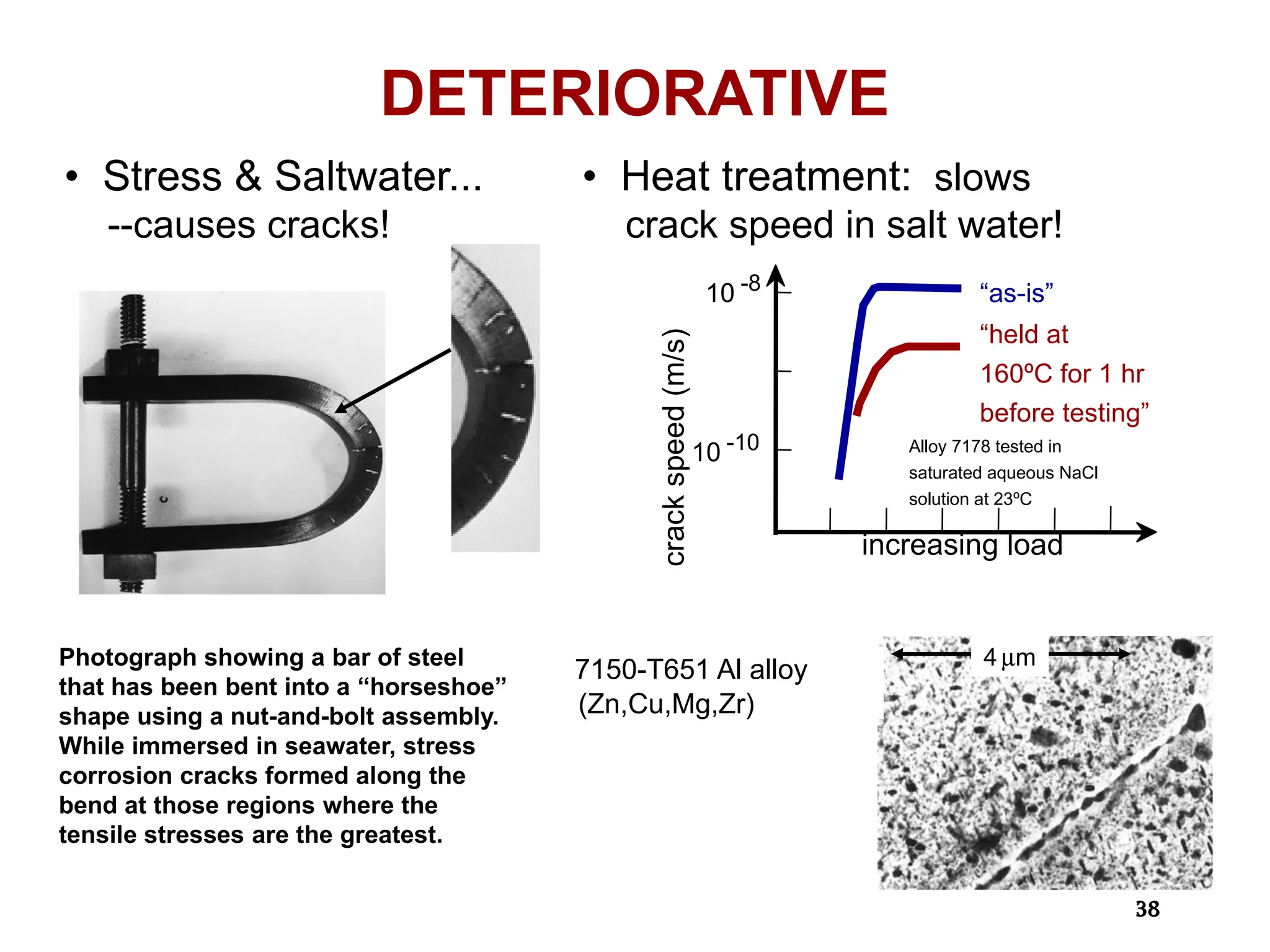 DETERIORATIVE

• Stress & Saltwater...
--causes cracks!

• Heat treatment: slows crack speed in salt water!

$10^{-8}$

$10^{-10}$

crack speed (m/s)

"as-is"

"held at 160ºC for 1 hr before testing"

Alloy 7178 tested in saturated aqueous NaCl solution at 23ºC

increasing load

Photograph showing a bar of steel that has been bent into a "horseshoe" shape using a nut-and-bolt assembly. While immersed in seawater, stress corrosion cracks formed along the bend at those regions where the tensile stresses are the greatest.

7150-T651 Al alloy
(Zn,Cu,Mg,Zr)

4 μm

38